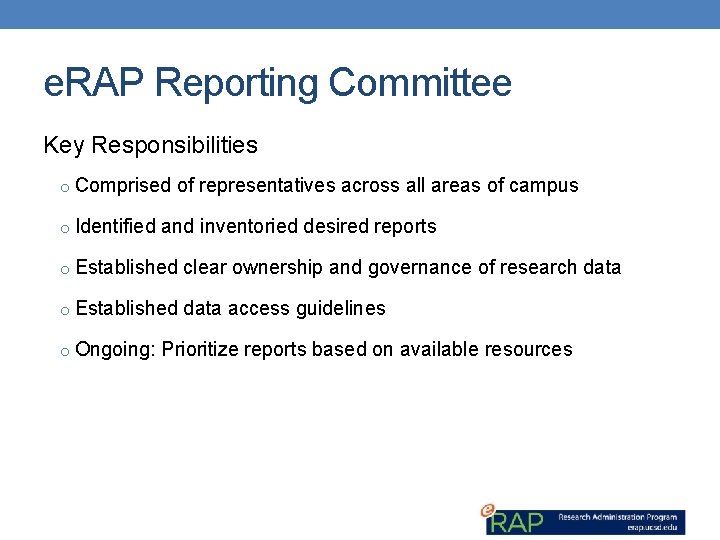 eRAP Reporting Committee

Key Responsibilities

o Comprised of representatives across all areas of campus

o Identified and inventoried desired reports

o Established clear ownership and governance of research data

o Established data access guidelines

o Ongoing: Prioritize reports based on available resources

eRAP Research Administration Program
erap.ucsd.edu